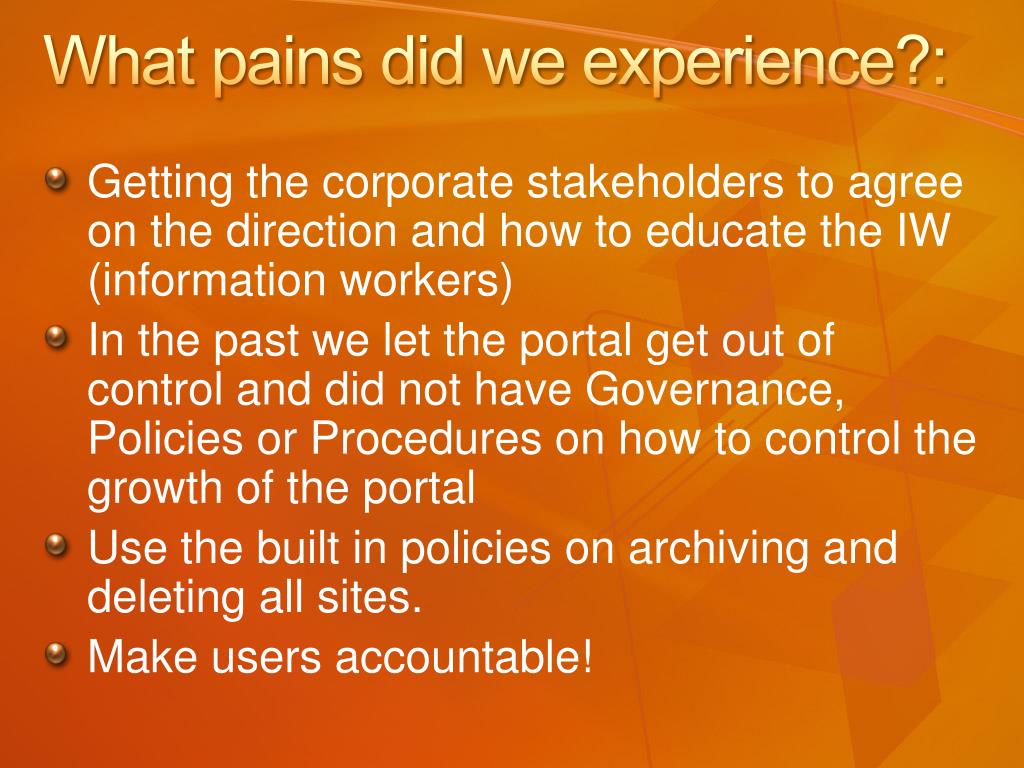 What pains did we experience?:

Getting the corporate stakeholders to agree on the direction and how to educate the IW (information workers)

In the past we let the portal get out of control and did not have Governance, Policies or Procedures on how to control the growth of the portal

Use the built in policies on archiving and deleting all sites.

Make users accountable!